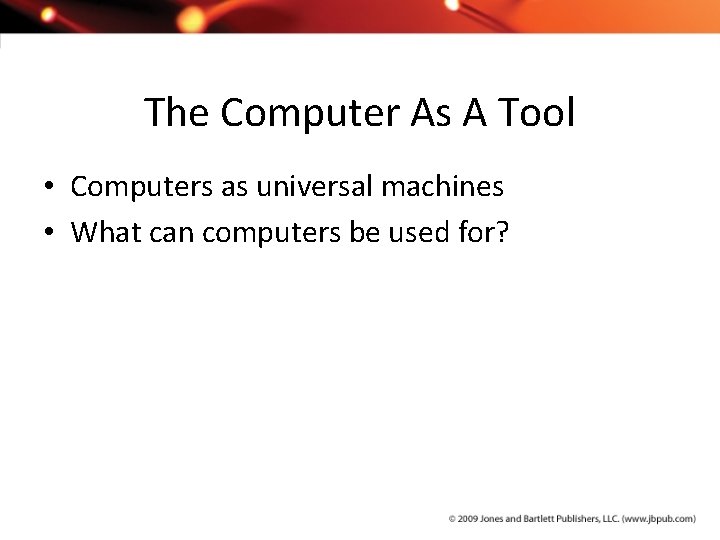 The Computer As A Tool

• Computers as universal machines
• What can computers be used for?

© 2009 Jones and Bartlett Publishers, LLC. (www.jbpub.com)